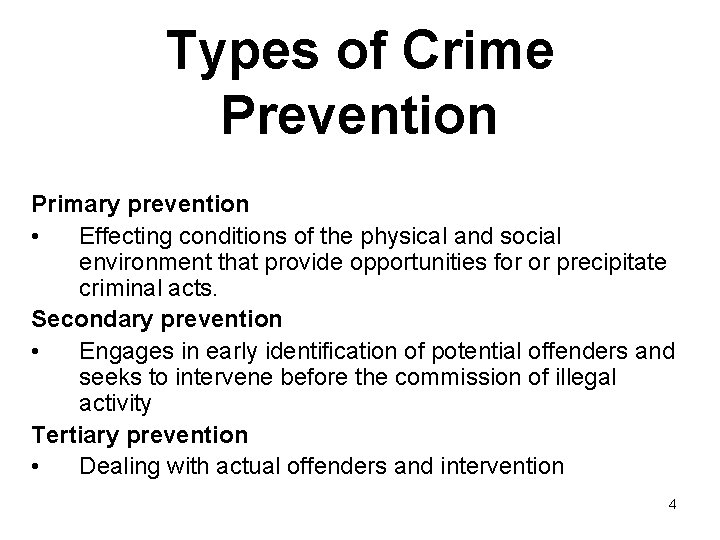 Types of Crime Prevention

Primary prevention
• Effecting conditions of the physical and social environment that provide opportunities for or precipitate criminal acts.
Secondary prevention
• Engages in early identification of potential offenders and seeks to intervene before the commission of illegal activity
Tertiary prevention
• Dealing with actual offenders and intervention

4